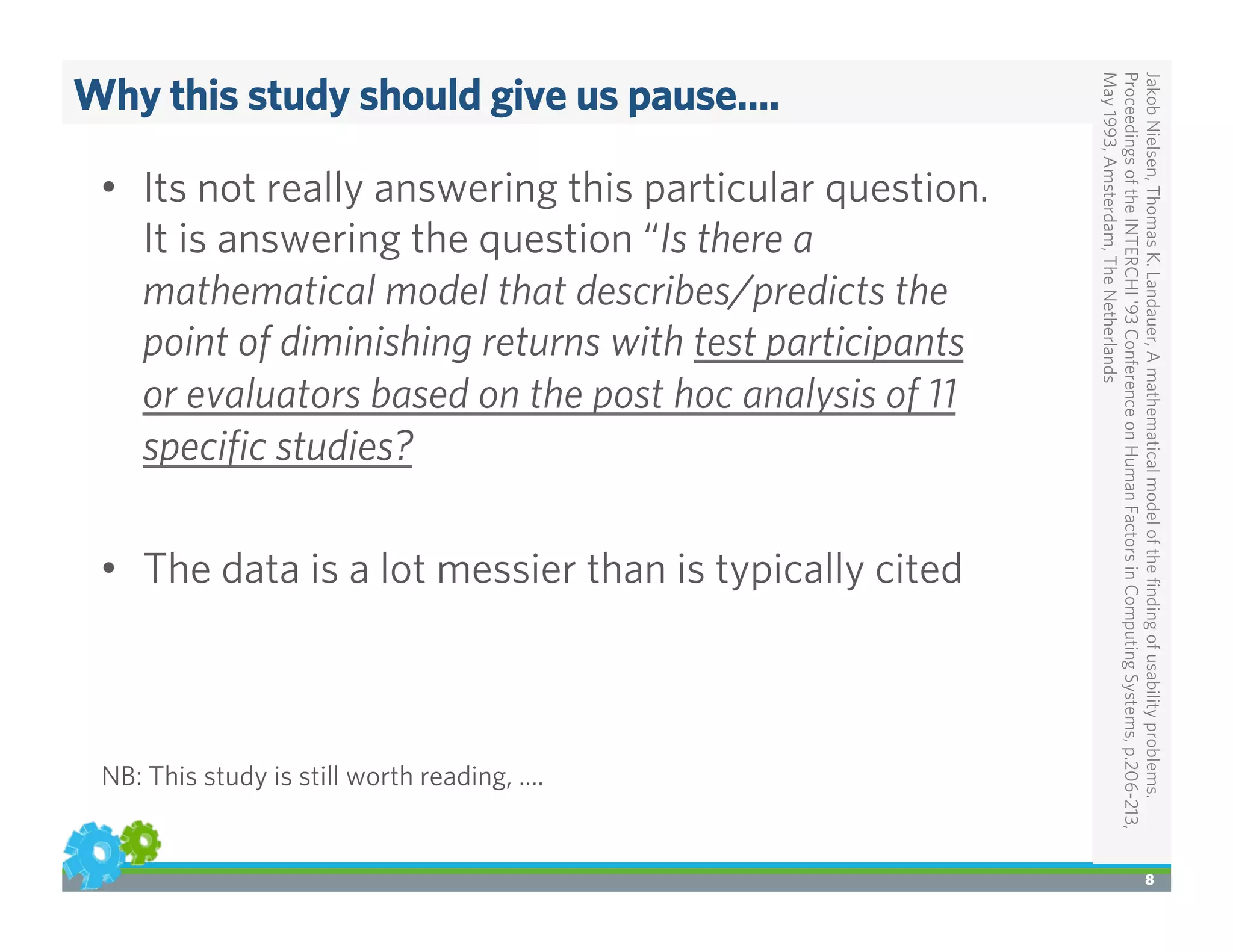 Why this study should give us pause....

• Its not really answering this particular question. It is answering the question "Is there a mathematical model that describes/predicts the point of diminishing returns with test participants or evaluators based on the post hoc analysis of 11 specific studies?

• The data is a lot messier than is typically cited

NB: This study is still worth reading, ....

Jakob Nielsen, Thomas K. Landauer, A mathematical model of the finding of usability problems. Proceedings of the INTERCHI '93 Conference on Human Factors in Computing Systems, p.206-213, May 1993, Amsterdam, The Netherlands

8